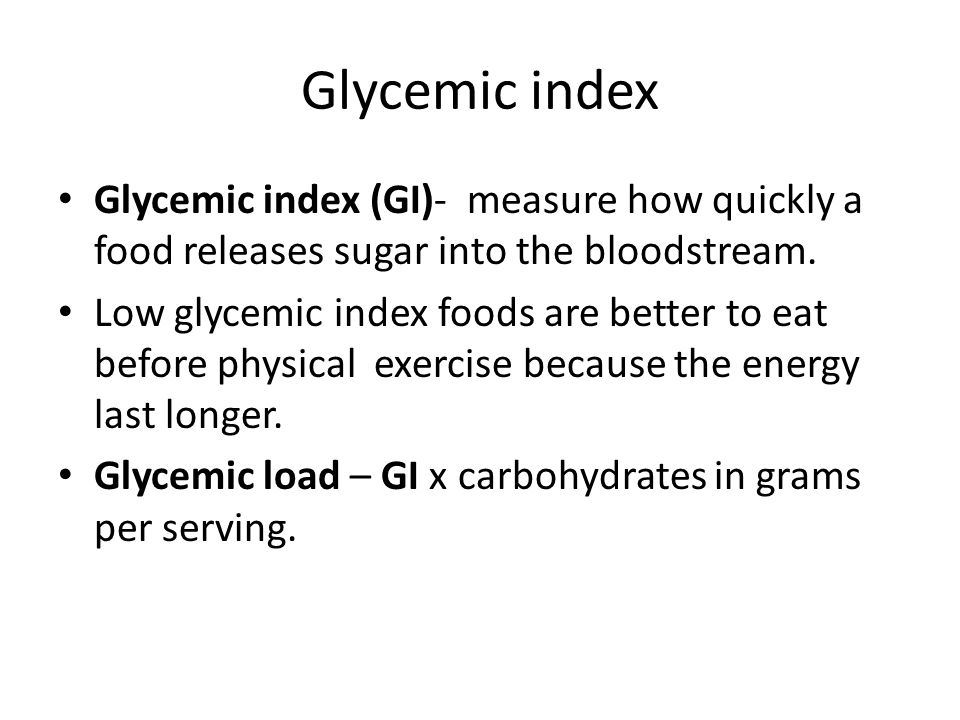 Glycemic index

• Glycemic index (GI)- measure how quickly a food releases sugar into the bloodstream.
• Low glycemic index foods are better to eat before physical exercise because the energy last longer.
• Glycemic load – GI x carbohydrates in grams per serving.